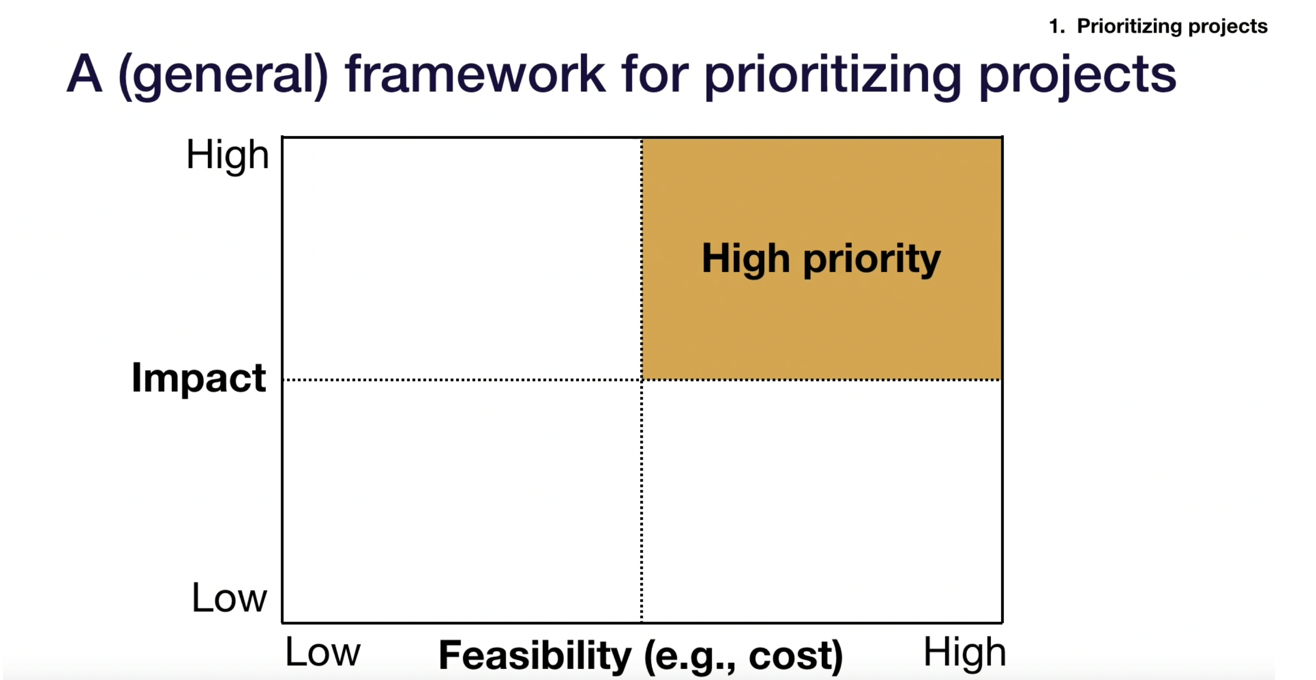 1. Prioritizing projects

A (general) framework for prioritizing projects

High

High priority

Impact

Low

Low Feasibility (e.g., cost) High